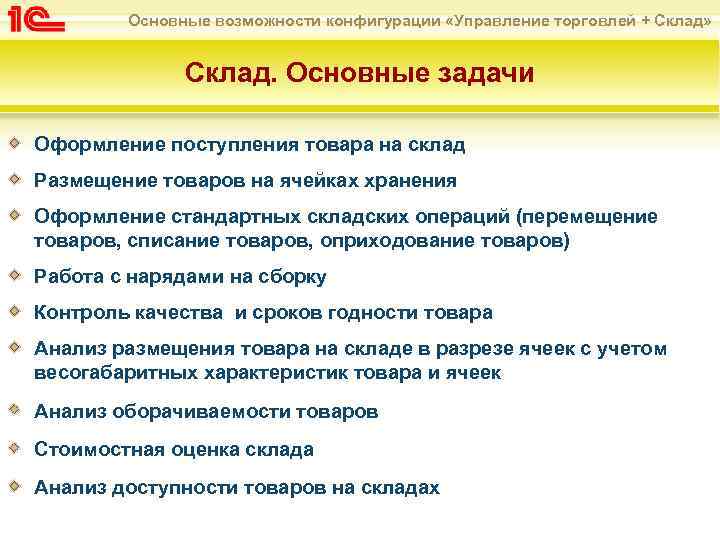 1С

Основные возможности конфигурации «Управление торговлей + Склад»

Склад. Основные задачи

Оформление поступления товара на склад

Размещение товаров на ячейках хранения

Оформление стандартных складских операций (перемещение товаров, списание товаров, оприходование товаров)

Работа с нарядами на сборку

Контроль качества и сроков годности товара

Анализ размещения товара на складе в разрезе ячеек с учетом весогабаритных характеристик товара и ячеек

Анализ оборачиваемости товаров

Стоимостная оценка склада

Анализ доступности товаров на складах